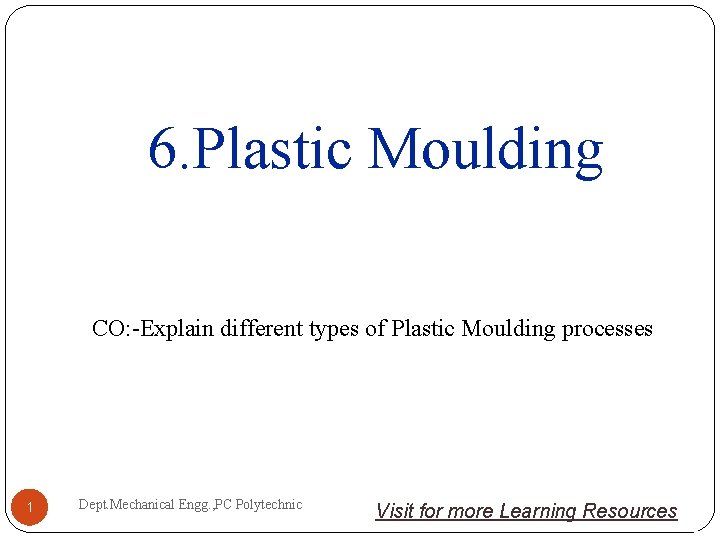 6.Plastic Moulding

CO:-Explain different types of Plastic Moulding processes

1

Dept.Mechanical Engg.,PC Polytechnic

Visit for more Learning Resources